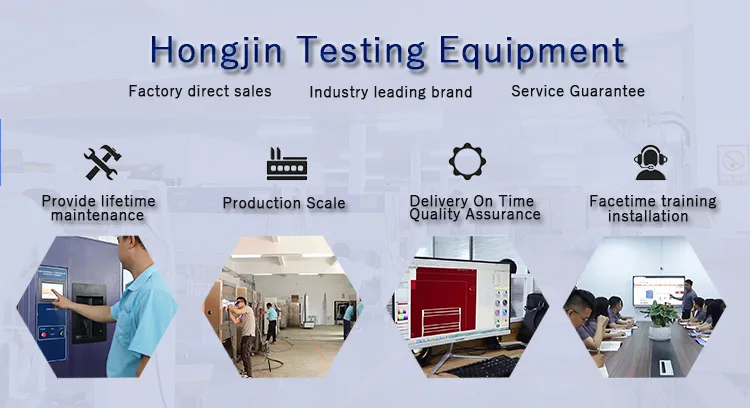 Hongjin Testing Equipment

Factory direct sales

Industry leading brand

Service Guarantee

Provide lifetime maintenance

Production Scale

Delivery On Time Quality Assurance

Facetime training installation